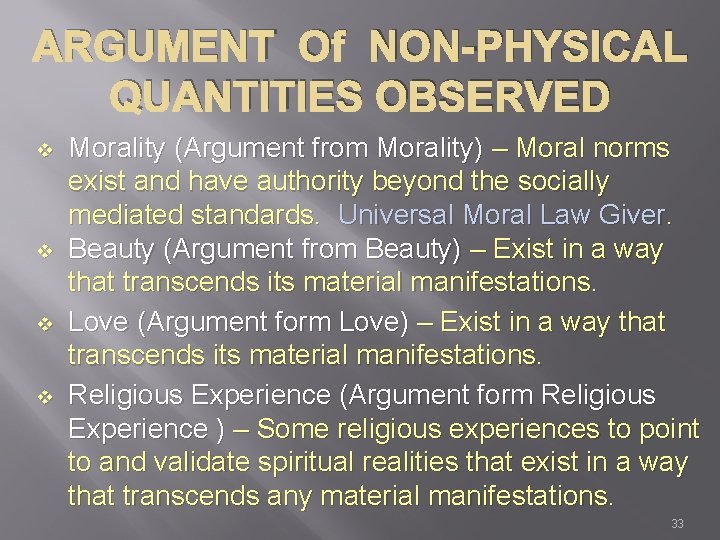 ARGUMENT Of NON-PHYSICAL QUANTITIES OBSERVED

❖ Morality (Argument from Morality) – Moral norms exist and have authority beyond the socially mediated standards. Universal Moral Law Giver.

❖ Beauty (Argument from Beauty) – Exist in a way that transcends its material manifestations.

❖ Love (Argument form Love) – Exist in a way that transcends its material manifestations.

❖ Religious Experience (Argument form Religious Experience ) – Some religious experiences to point to and validate spiritual realities that exist in a way that transcends any material manifestations.

33